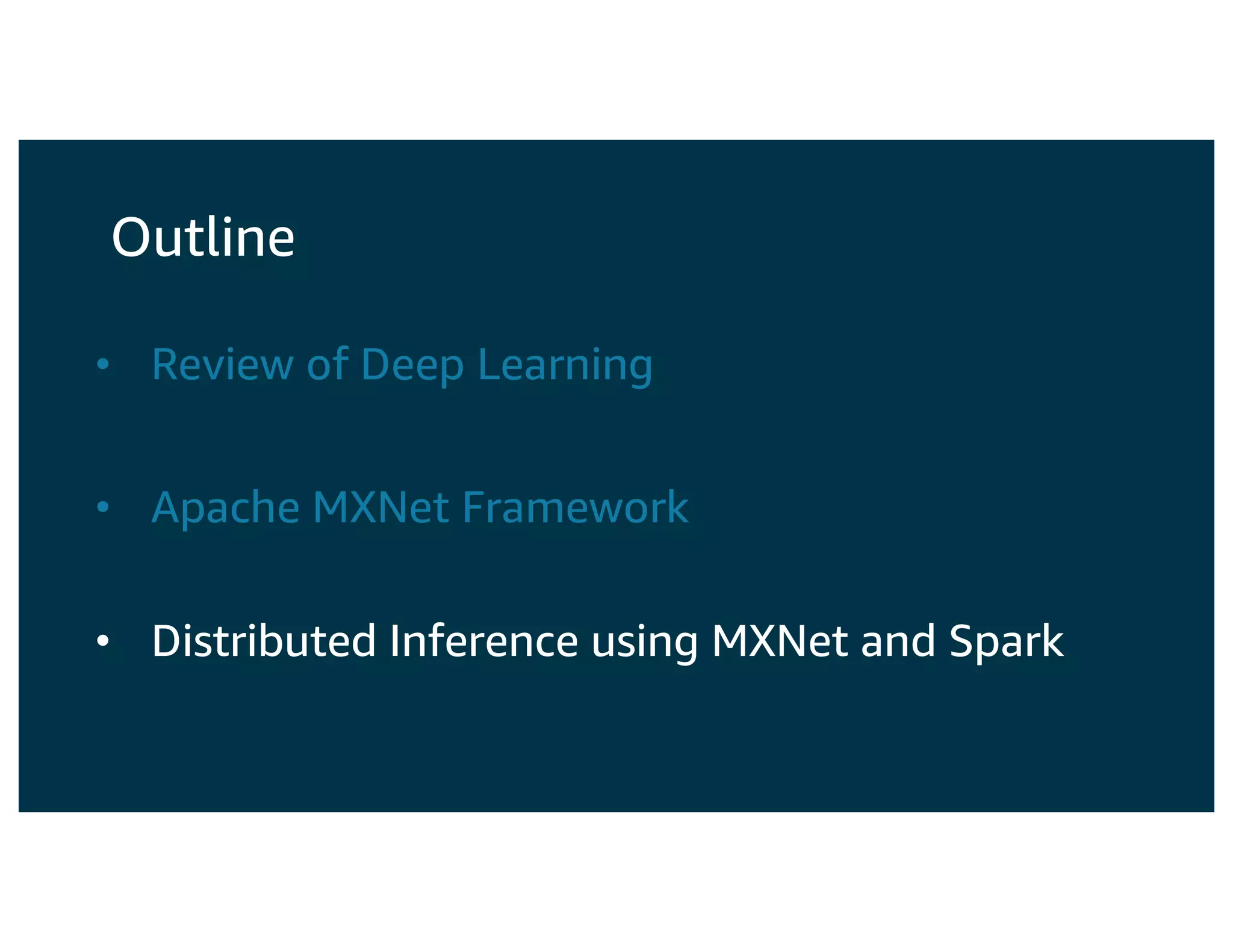 Outline

• Review of Deep Learning

• Apache MXNet Framework

• Distributed Inference using MXNet and Spark